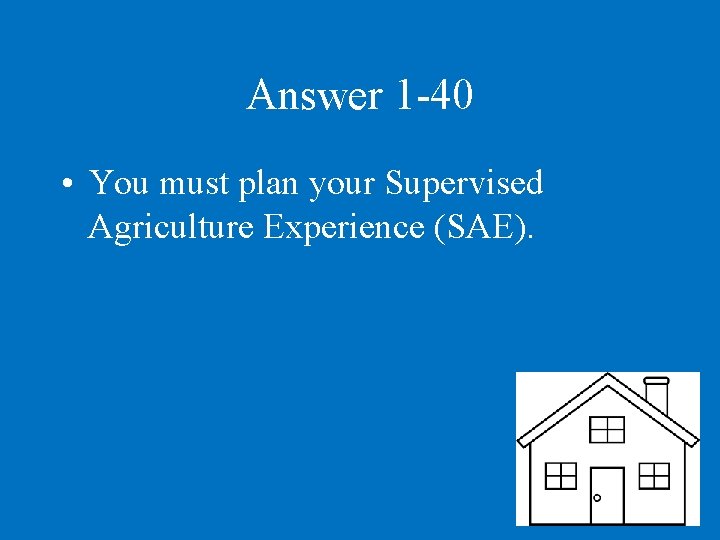 Answer 1-40

• You must plan your Supervised Agriculture Experience (SAE).